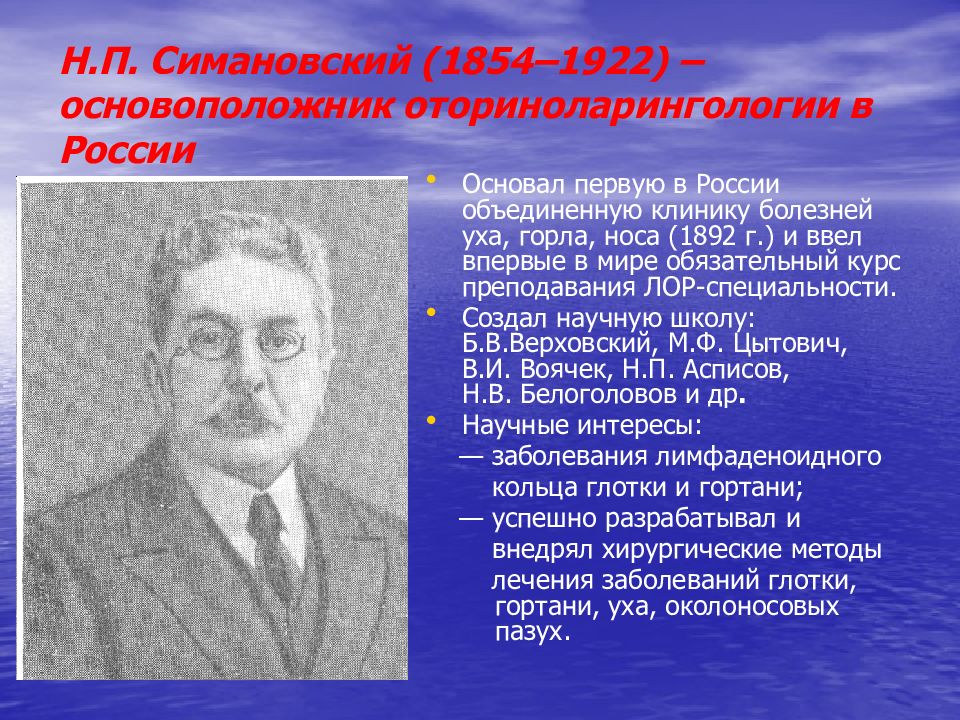 Н.П. Симановский (1854–1922) – основоположник оториноларингологии в России

• Основал первую в России объединенную клинику болезней уха, горла, носа (1892 г.) и ввел впервые в мире обязательный курс преподавания ЛОР-специальности.
• Создал научную школу: Б.В.Верховский, М.Ф. Цытович, В.И. Воячек, Н.П. Асписов, Н.В. Белоголовов и др.
• Научные интересы:
— заболевания лимфаденоидного кольца глотки и гортани;
— успешно разрабатывал и внедрял хирургические методы лечения заболеваний глотки, гортани, уха, околоносовых пазух.